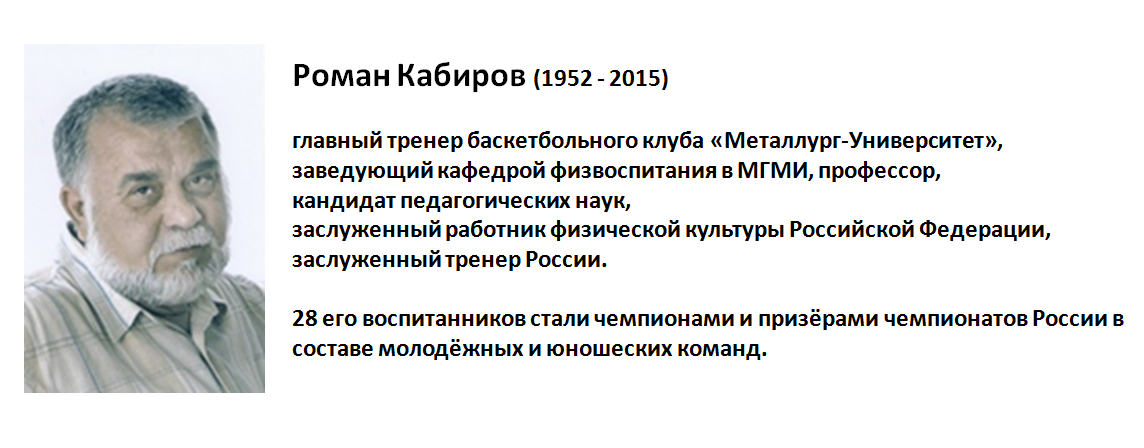 Роман Кабиров (1952 - 2015)

главный тренер баскетбольного клуба «Металлург-Университет», заведующий кафедрой физвоспитания в МГМИ, профессор, кандидат педагогических наук, заслуженный работник физической культуры Российской Федерации, заслуженный тренер России.

28 его воспитанников стали чемпионами и призёрами чемпионатов России в составе молодёжных и юношеских команд.